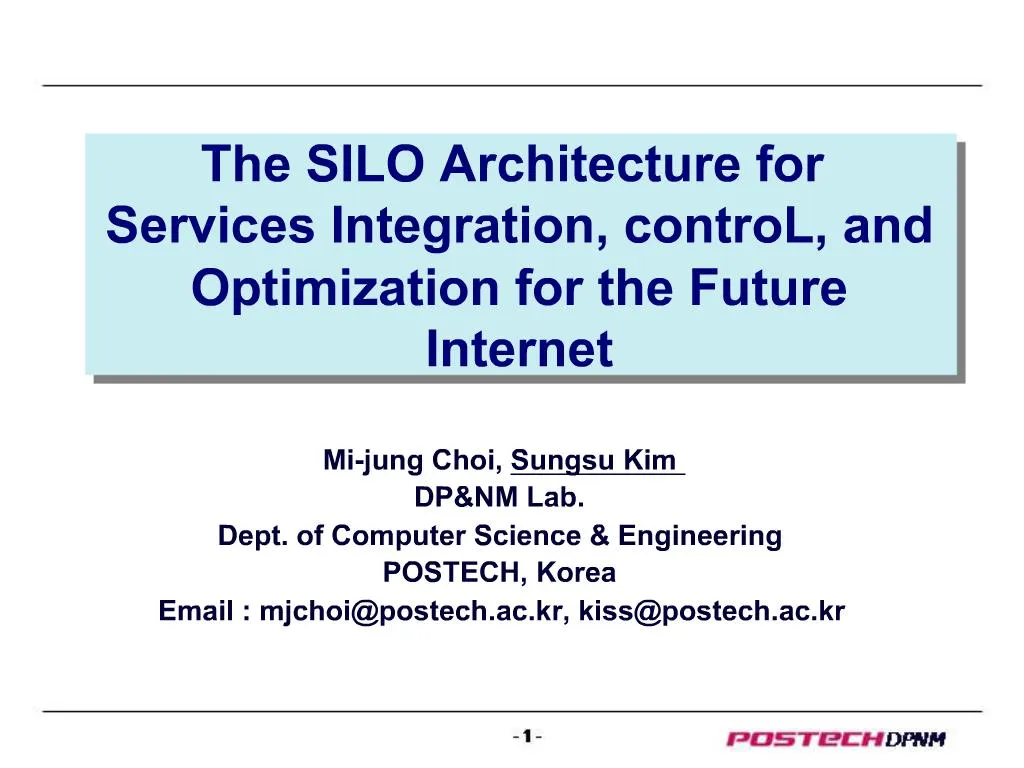 The SILO Architecture for Services Integration, controL, and Optimization for the Future Internet

Mi-jung Choi, Sungsu Kim
DP&NM Lab.
Dept. of Computer Science & Engineering
POSTECH, Korea
Email : mjchoi@postech.ac.kr, kiss@postech.ac.kr

- 1 -

POSTECH DPNM